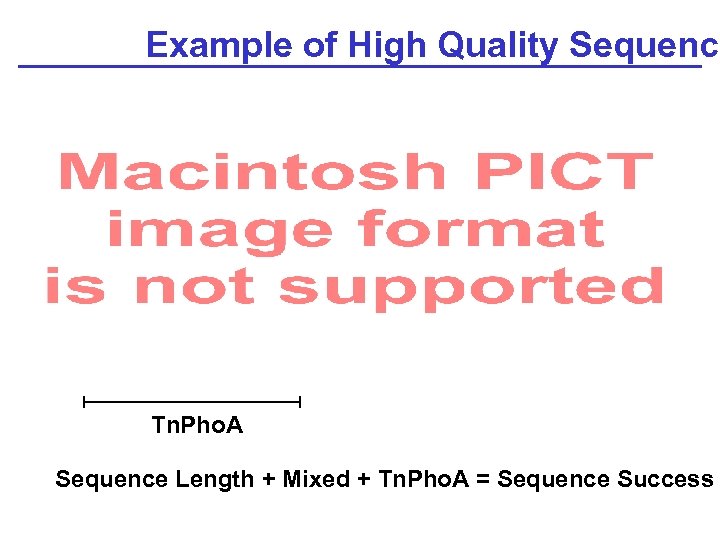 Example of High Quality Sequenc

Macintosh PICT image format is not supported

TnPhoA

Sequence Length + Mixed + TnPhoA = Sequence Success